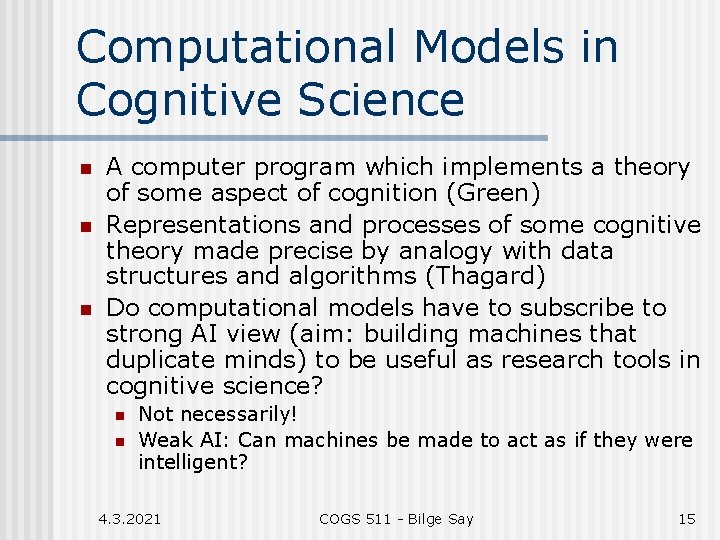 Computational Models in Cognitive Science

- A computer program which implements a theory of some aspect of cognition (Green)
- Representations and processes of some cognitive theory made precise by analogy with data structures and algorithms (Thagard)
- Do computational models have to subscribe to strong AI view (aim: building machines that duplicate minds) to be useful as research tools in cognitive science?
  - Not necessarily!
  - Weak AI: Can machines be made to act as if they were intelligent?

4.3.2021 COGS 511 - Bilge Say 15